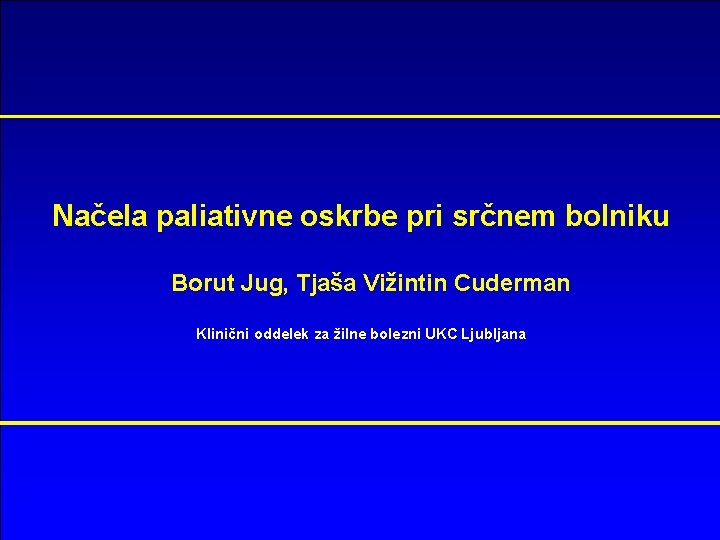 Načela paliativne oskrbe pri srčnem bolniku

Borut Jug, Tjaša Vižintin Cuderman

Klinični oddelek za žilne bolezni UKC Ljubljana